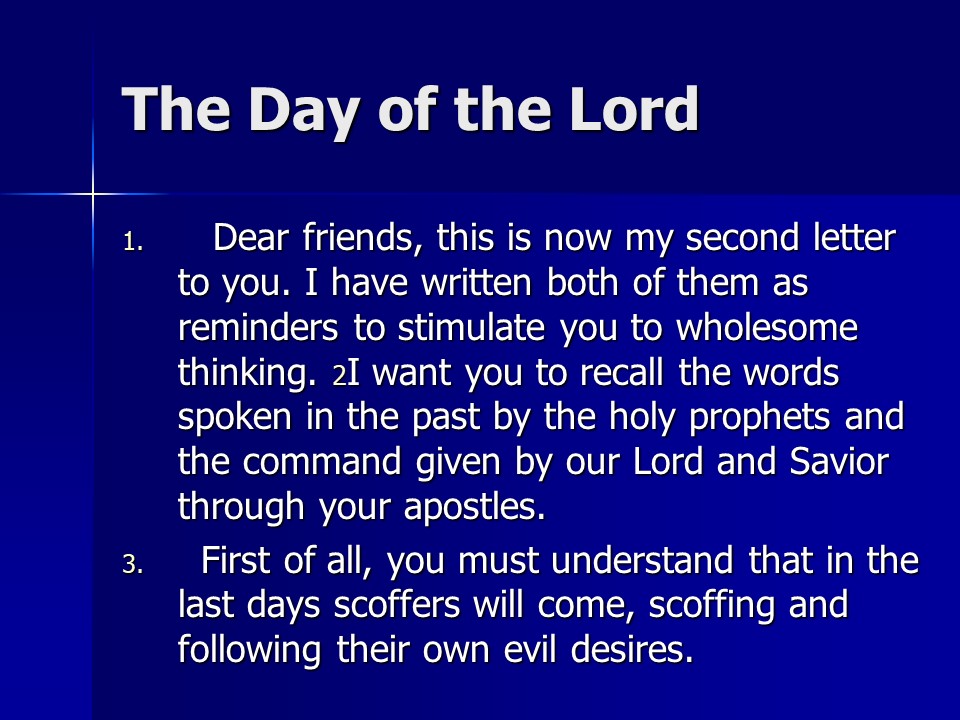 The Day of the Lord

1. Dear friends, this is now my second letter to you. I have written both of them as reminders to stimulate you to wholesome thinking. 2I want you to recall the words spoken in the past by the holy prophets and the command given by our Lord and Savior through your apostles.

3. First of all, you must understand that in the last days scoffers will come, scoffing and following their own evil desires.